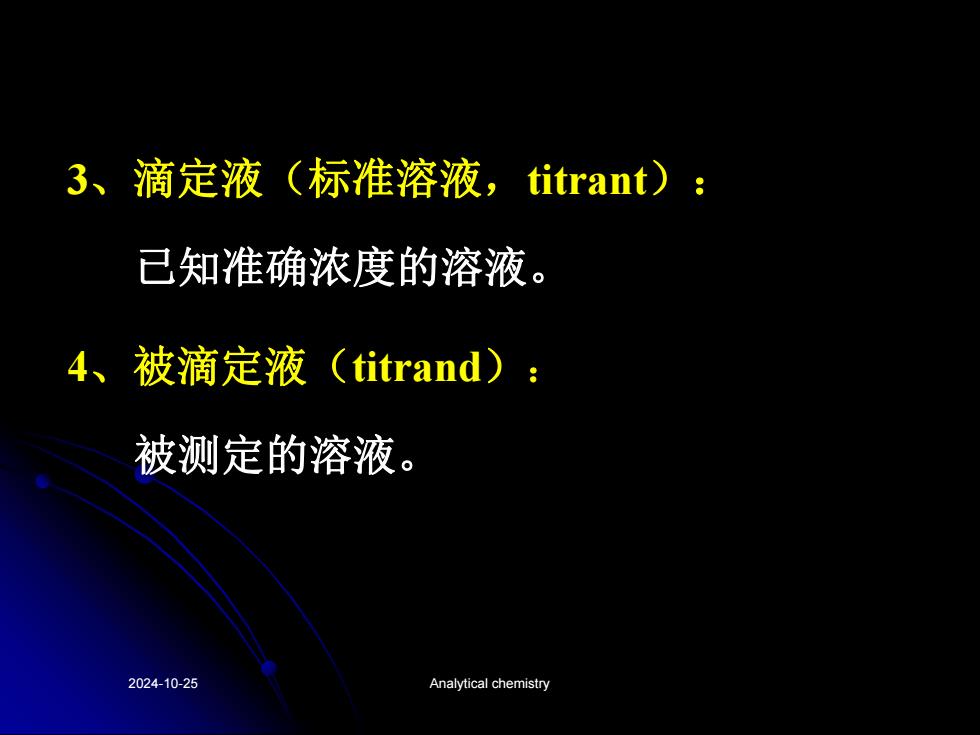 3、滴定液（标准溶液，titrant）：

已知准确浓度的溶液。

4、被滴定液（titrand）：

被测定的溶液。

2024-10-25

Analytical chemistry